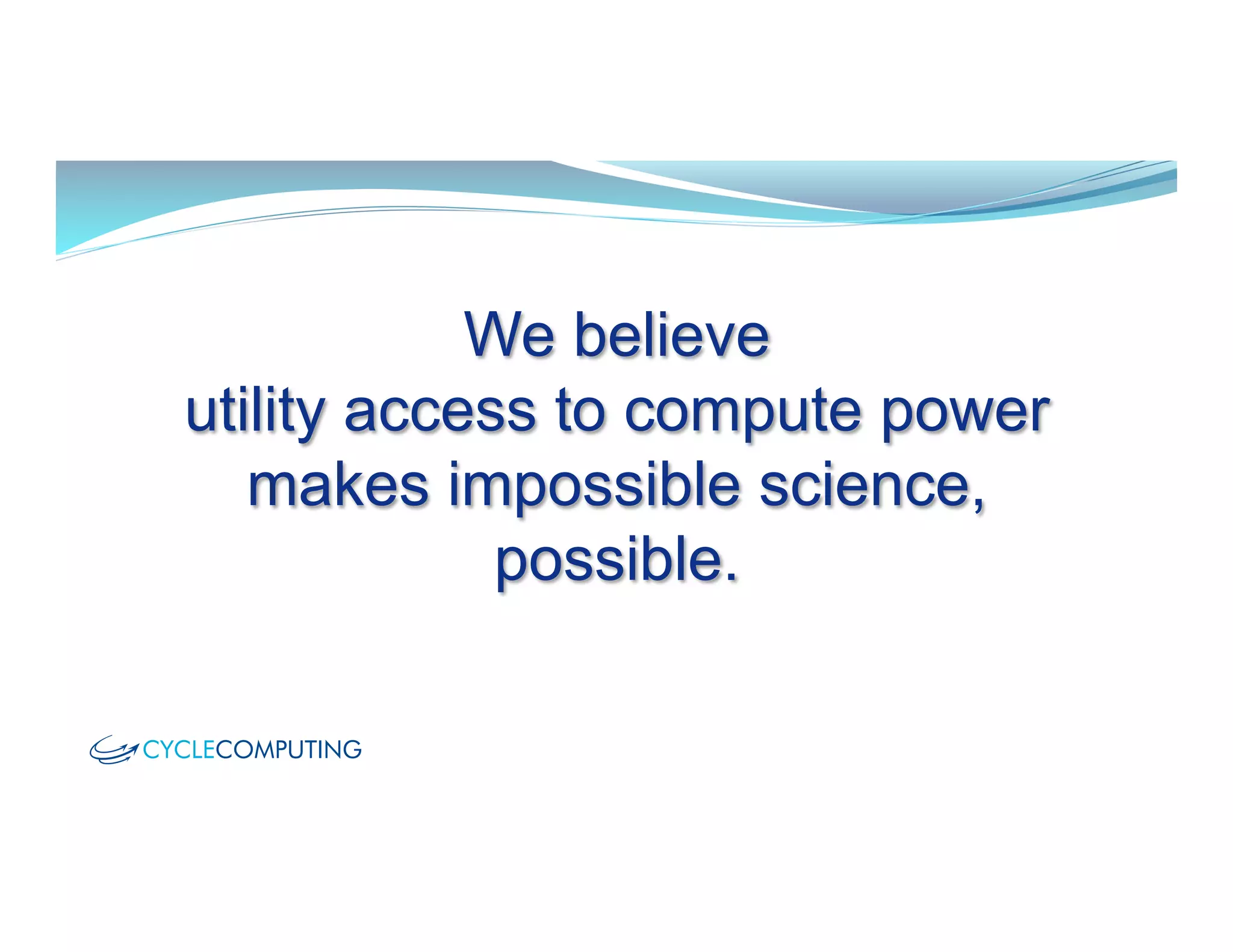 We believe
utility access to compute power
makes impossible science,
possible.

CYCLECOMPUTING